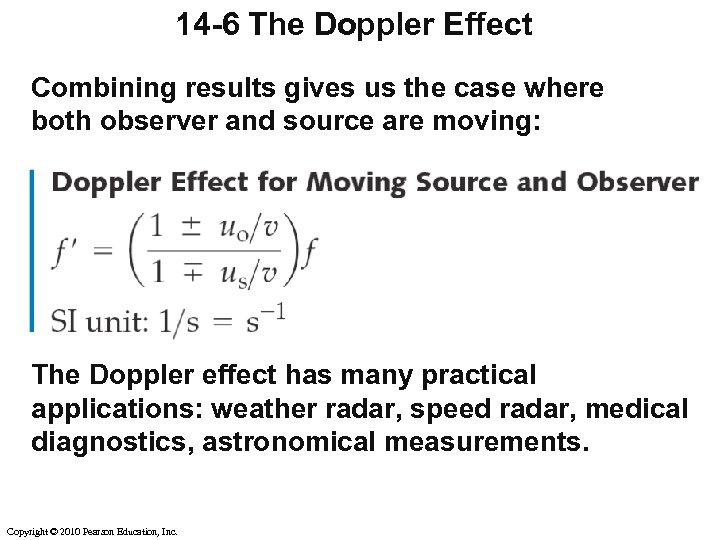 14-6 The Doppler Effect

Combining results gives us the case where both observer and source are moving:

Doppler Effect for Moving Source and Observer

$f' = \left(\frac{1 \pm u_o/v}{1 \mp u_s/v}\right)f$

SI unit: $1/s = s^{-1}$

The Doppler effect has many practical applications: weather radar, speed radar, medical diagnostics, astronomical measurements.

Copyright © 2010 Pearson Education, Inc.